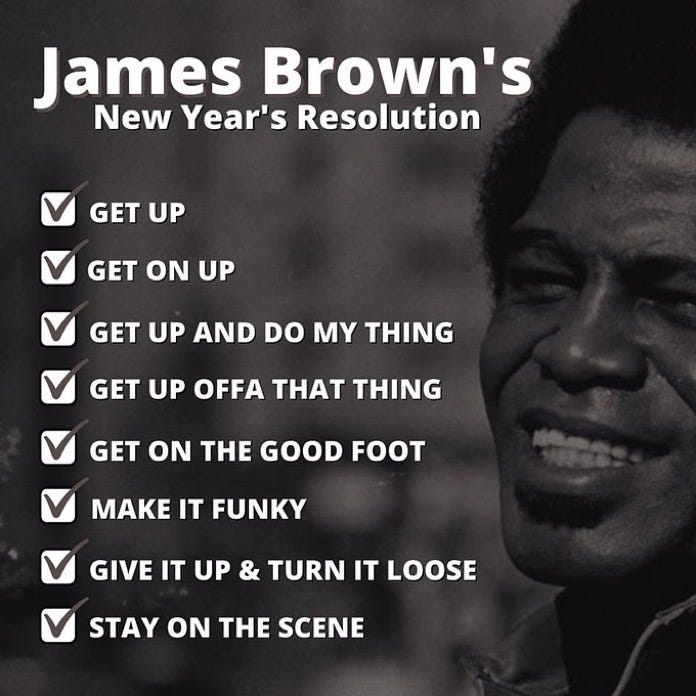 James Brown's
New Year's Resolution

GET UP
GET ON UP
GET UP AND DO MY THING
GET UP OFFA THAT THING
GET ON THE GOOD FOOT
MAKE IT FUNKY
GIVE IT UP & TURN IT LOOSE
STAY ON THE SCENE